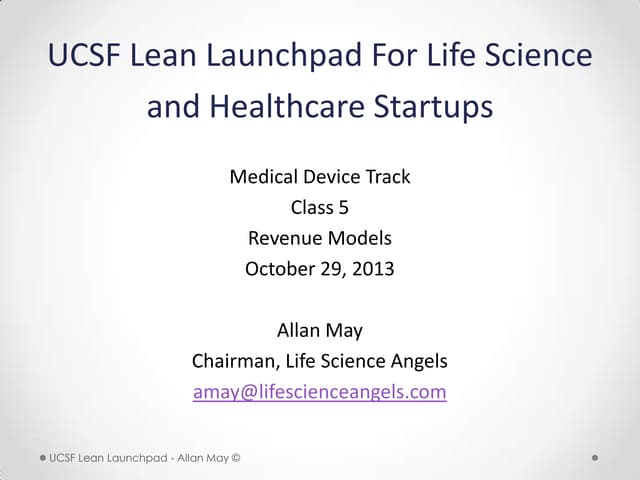 UCSF Lean Launchpad For Life Science and Healthcare Startups

Medical Device Track
Class 5
Revenue Models
October 29, 2013

Allan May
Chairman, Life Science Angels
amay@lifescienceangels.com

UCSF Lean Launchpad - Allan May ©